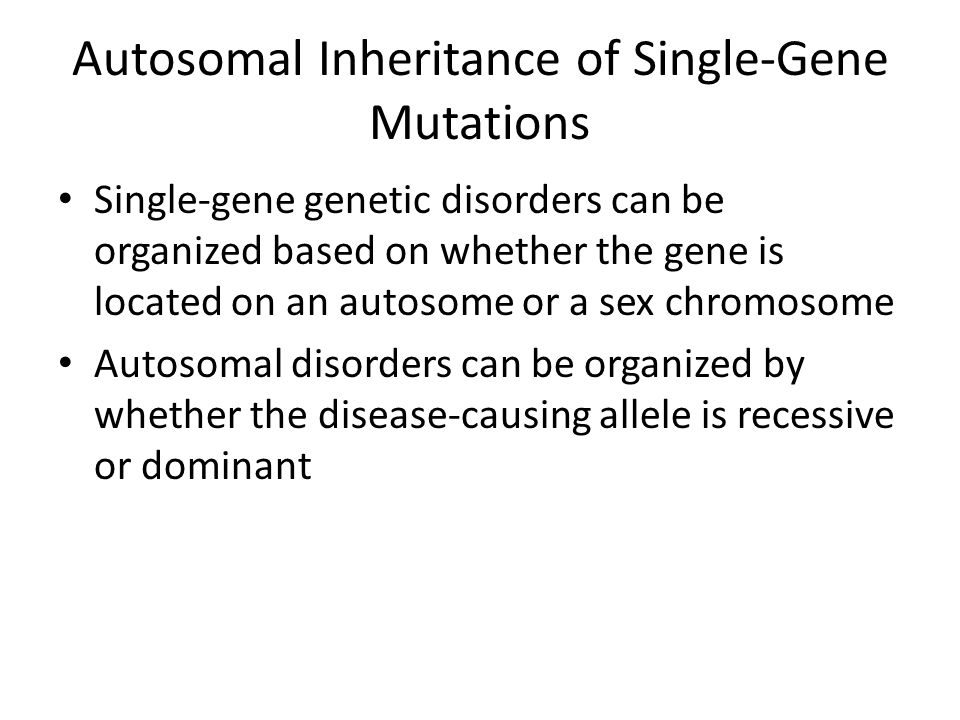 Autosomal Inheritance of Single-Gene Mutations

• Single-gene genetic disorders can be organized based on whether the gene is located on an autosome or a sex chromosome

• Autosomal disorders can be organized by whether the disease-causing allele is recessive or dominant